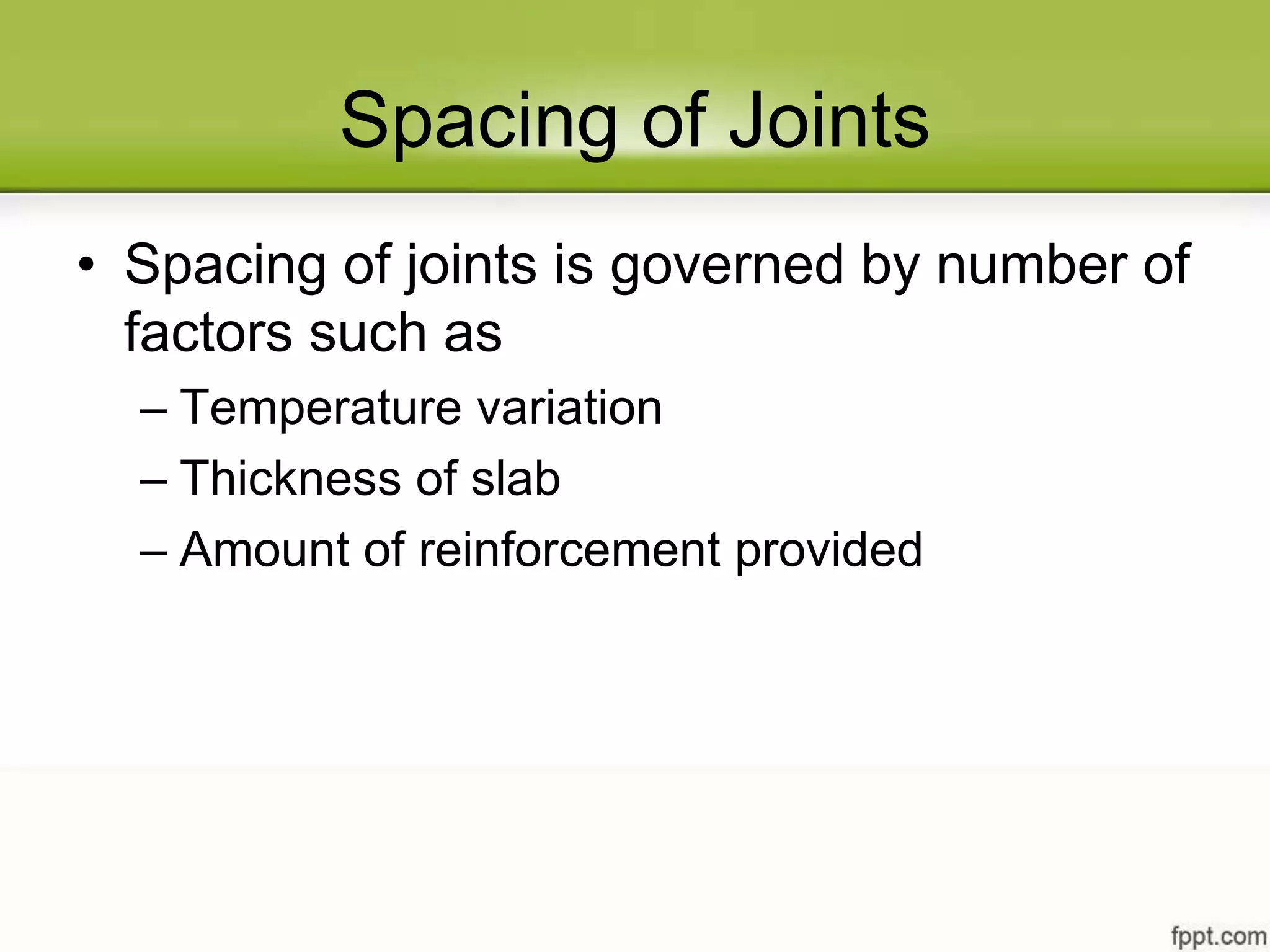 Spacing of Joints

• Spacing of joints is governed by number of factors such as
– Temperature variation
– Thickness of slab
– Amount of reinforcement provided

fppt.com